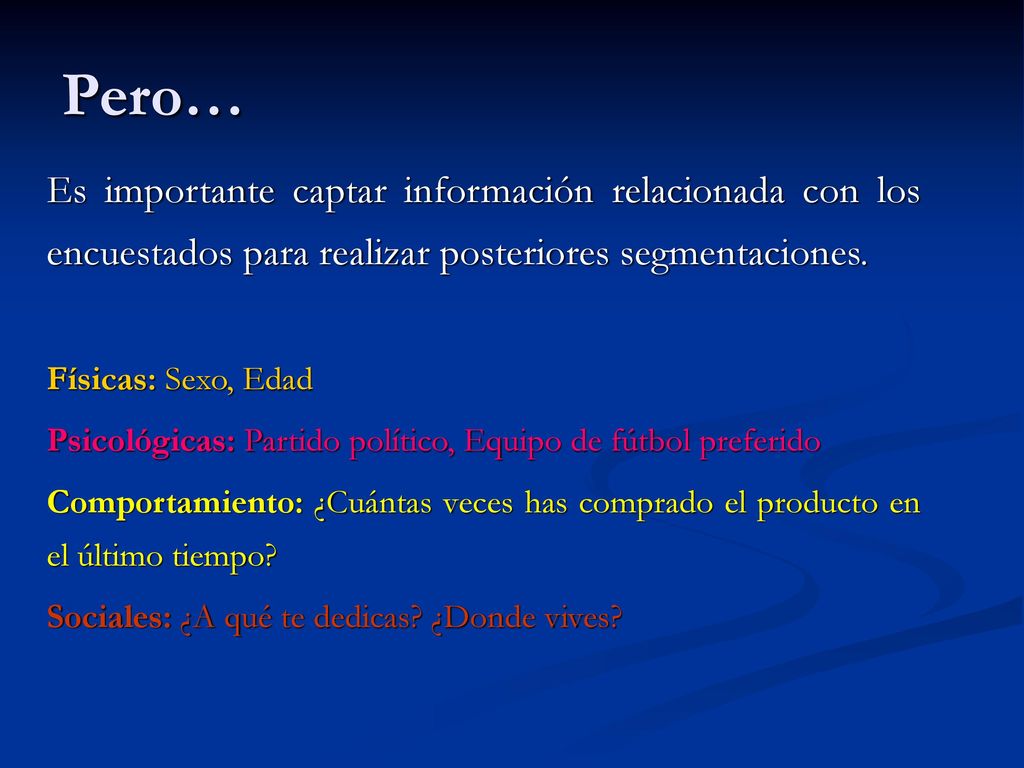 Pero…

Es importante captar información relacionada con los encuestados para realizar posteriores segmentaciones.

Físicas: Sexo, Edad

Psicológicas: Partido político, Equipo de fútbol preferido

Comportamiento: ¿Cuántas veces has comprado el producto en el último tiempo?

Sociales: ¿A qué te dedicas? ¿Donde vives?